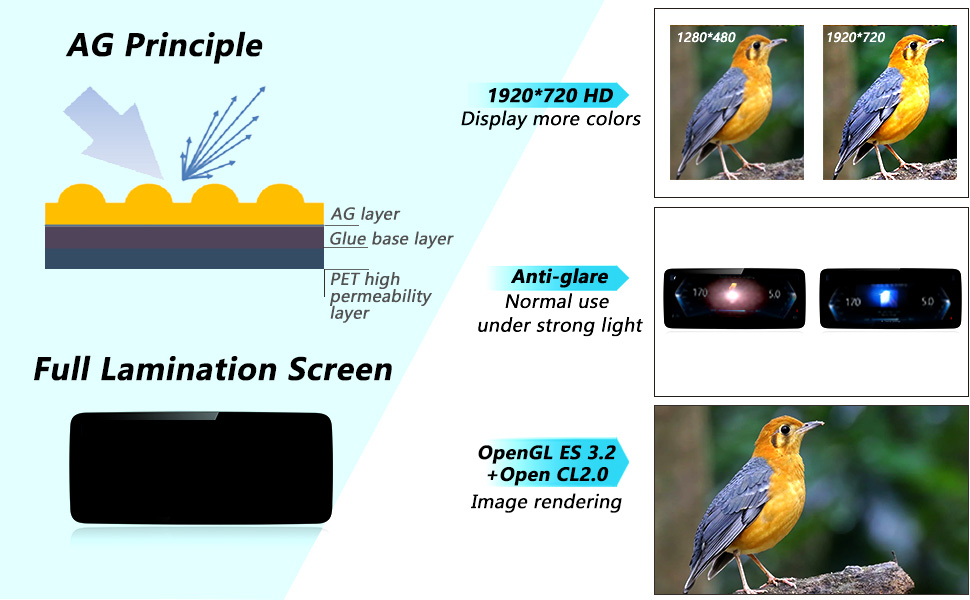 AG Principle

AG layer

Glue base layer

PET high permeability layer

Full Lamination Screen

1920*720 HD

Display more colors

1280*480

1920*720

Anti-glare

Normal use under strong light

170

50

170

50

OpenGL ES 3.2 +Open CL2.0

Image rendering